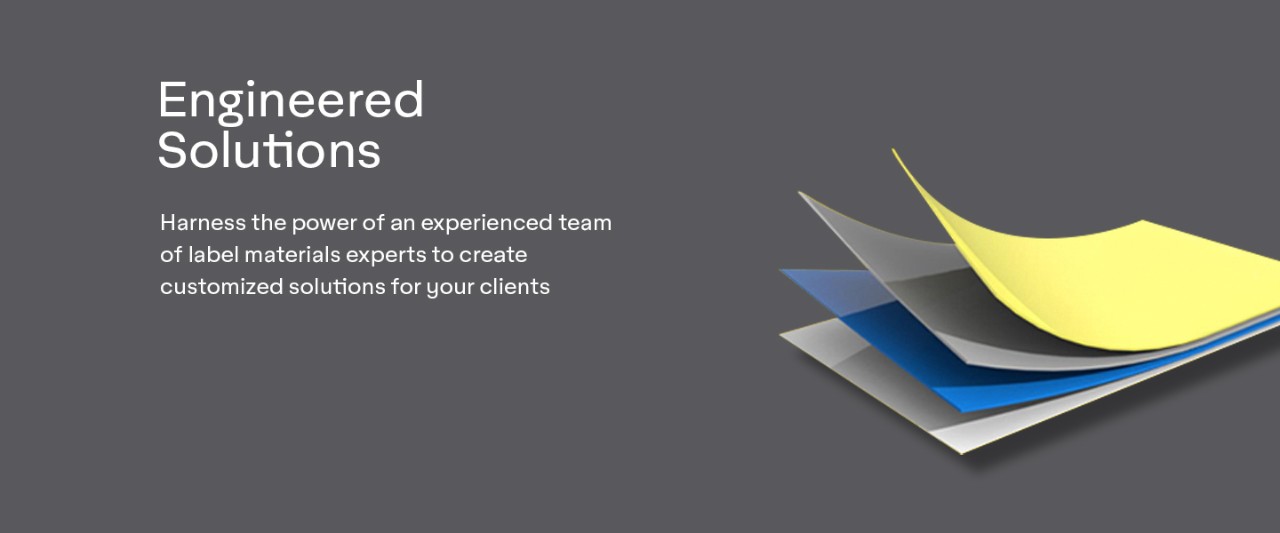 Engineered Solutions

Harness the power of an experienced team of label materials experts to create customized solutions for your clients